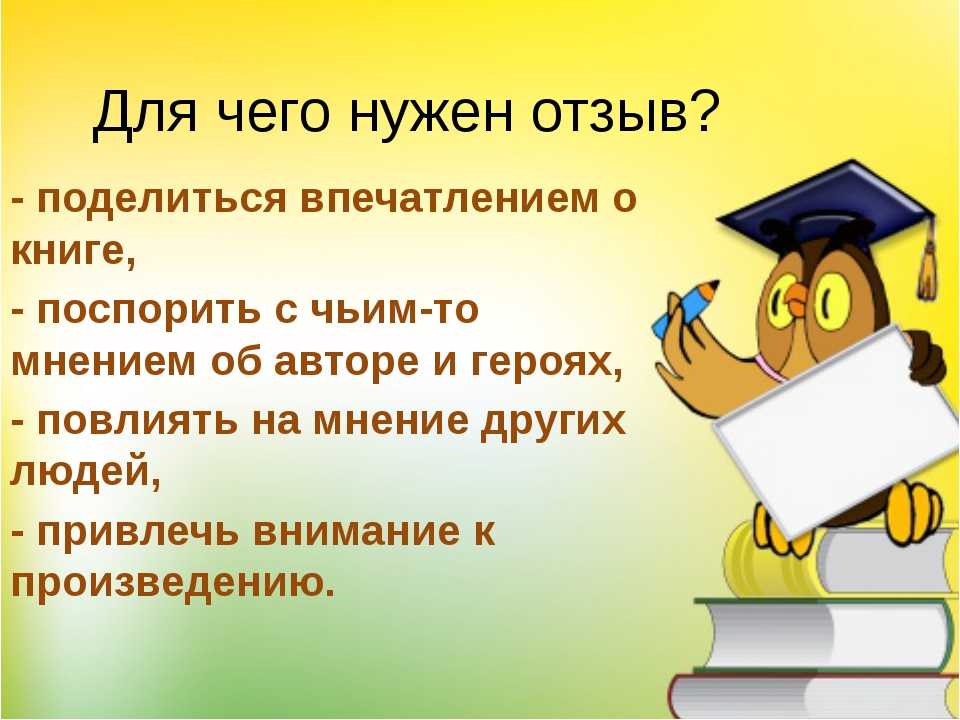 Для чего нужен отзыв?

- поделиться впечатлением о книге,

- поспорить с чьим-то мнением об авторе и героях,

- повлиять на мнение других людей,

- привлечь внимание к произведению.